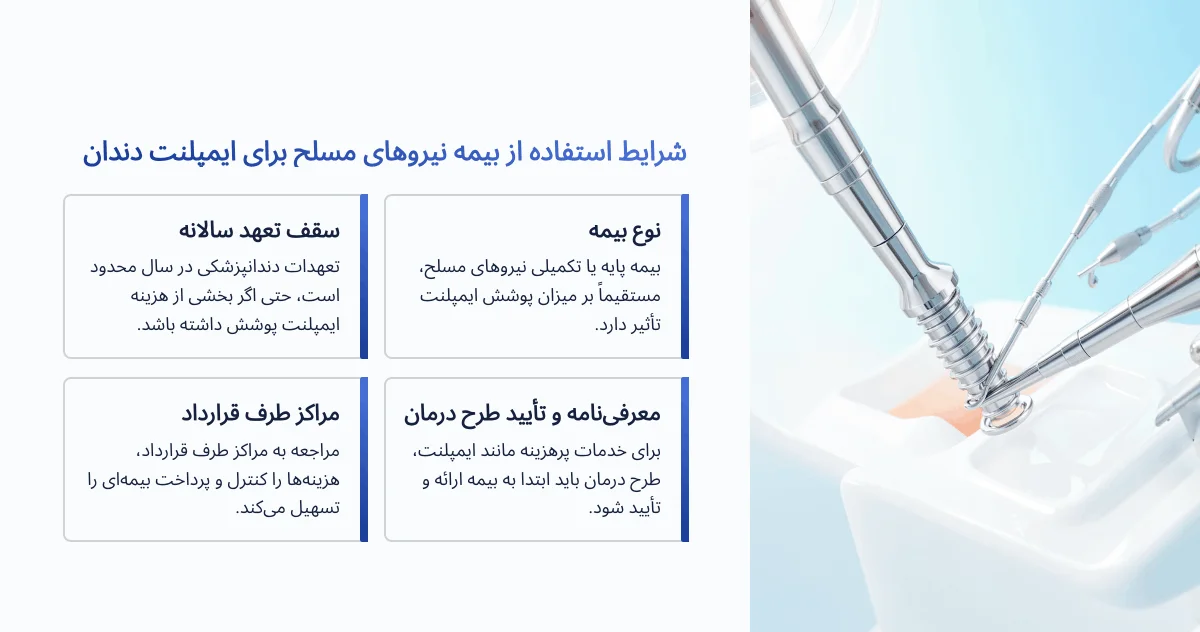 شرایط استفاده از بیمه نیروهای مسلح برای ایمپلنت دندان

نوع بیمه

بیمه پایه یا تکمیلی نیروهای مسلح، مستقیماً بر میزان پوشش ایمپلنت تأثیر دارد.

سقف تعهد سالانه

تعهدات دندانپزشکی در سال محدود است، حتی اگر بخشی از هزینه ایمپلنت پوشش داشته باشد.

معرفی‌نامه و تأیید طرح درمان

برای خدمات پرهزینه مانند ایمپلنت، طرح درمان باید ابتدا به بیمه ارائه و تأیید شود.

مراکز طرف قرارداد

مراجعه به مراکز طرف قرارداد، هزینه‌ها را کنترل و پرداخت بیمه‌ای را تسهیل می‌کند.